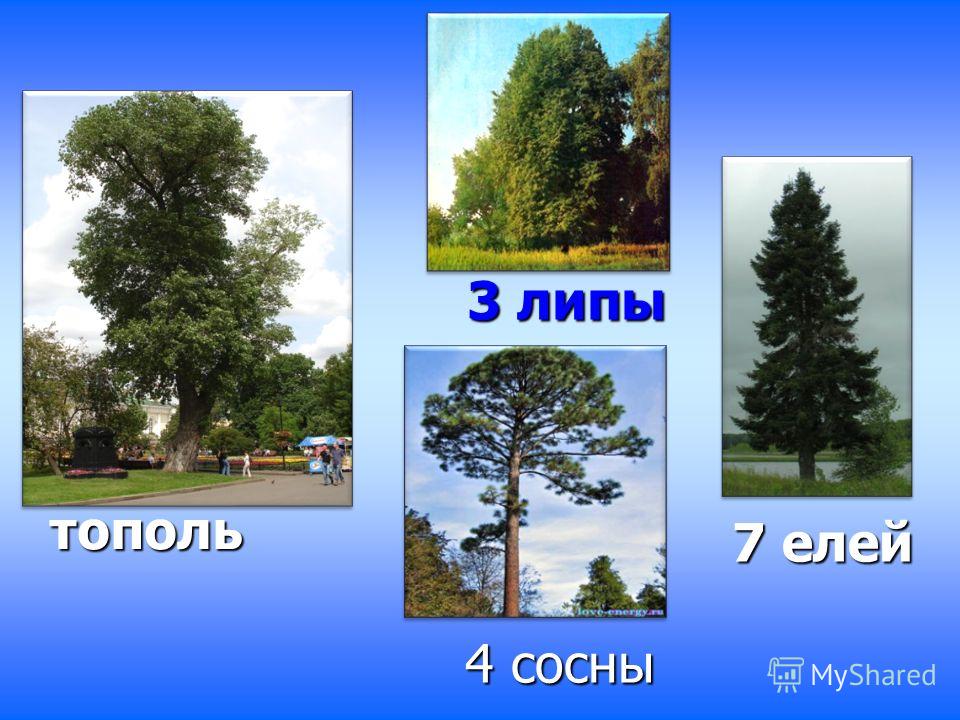 3 липы

тополь

7 елей

love-energy.ru

4 сосны

MyShared